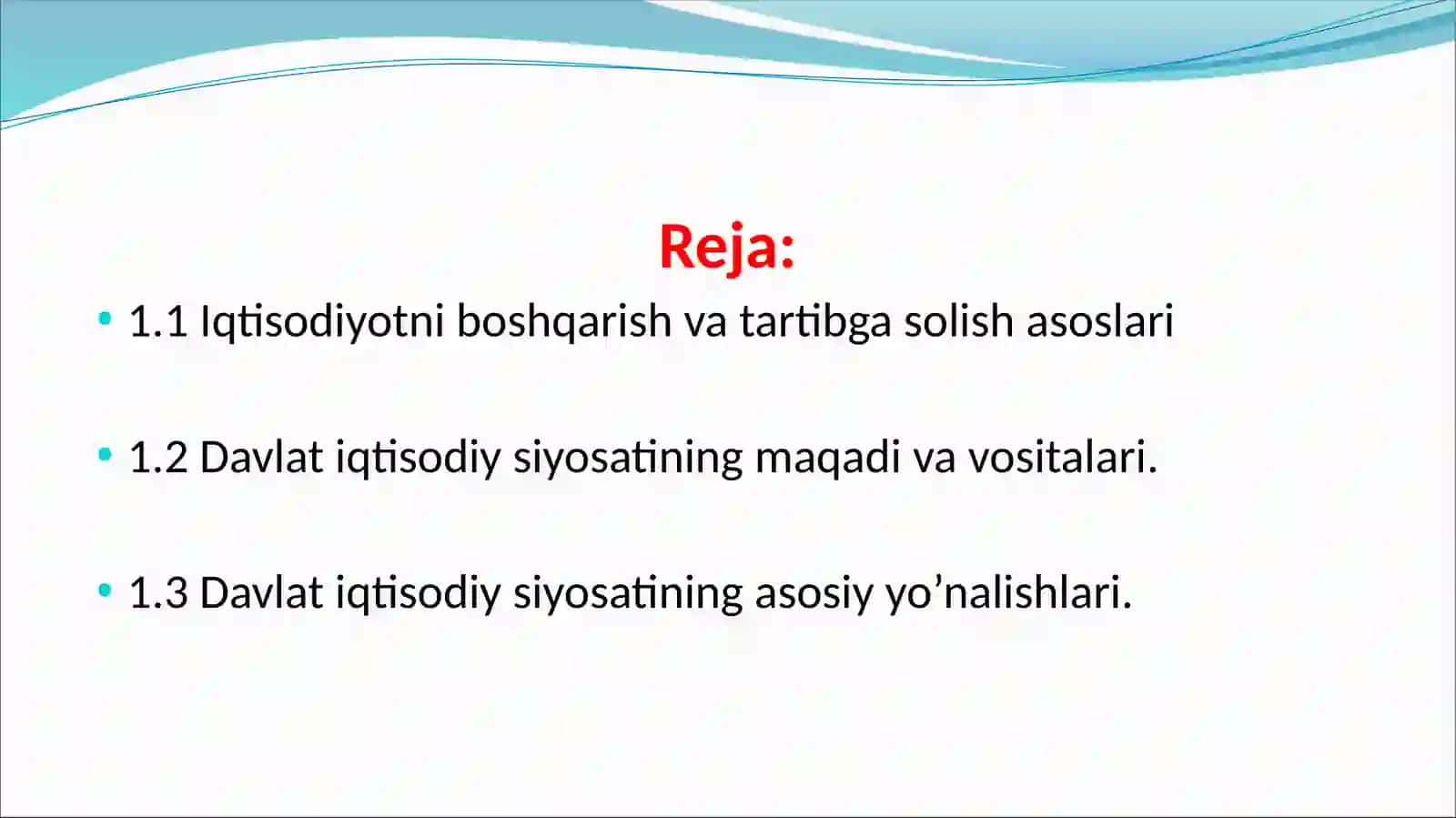 Reja:

• 1.1 Iqtisodiyotni boshqarish va tartibga solish asoslari

• 1.2 Davlat iqtisodiy siyosatining maqadi va vositalari.

• 1.3 Davlat iqtisodiy siyosatining asosiy yo’nalishlari.